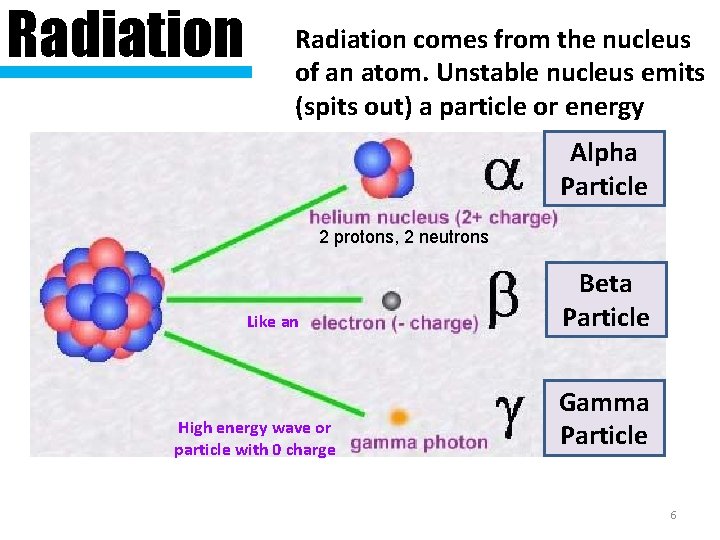 Radiation

Radiation comes from the nucleus of an atom. Unstable nucleus emits (spits out) a particle or energy

helium nucleus (2+ charge)
2 protons, 2 neutrons

$\alpha$

Alpha Particle

Like an electron (- charge)

$\beta$

Beta Particle

High energy wave or particle with 0 charge

gamma photon

$\gamma$

Gamma Particle

6